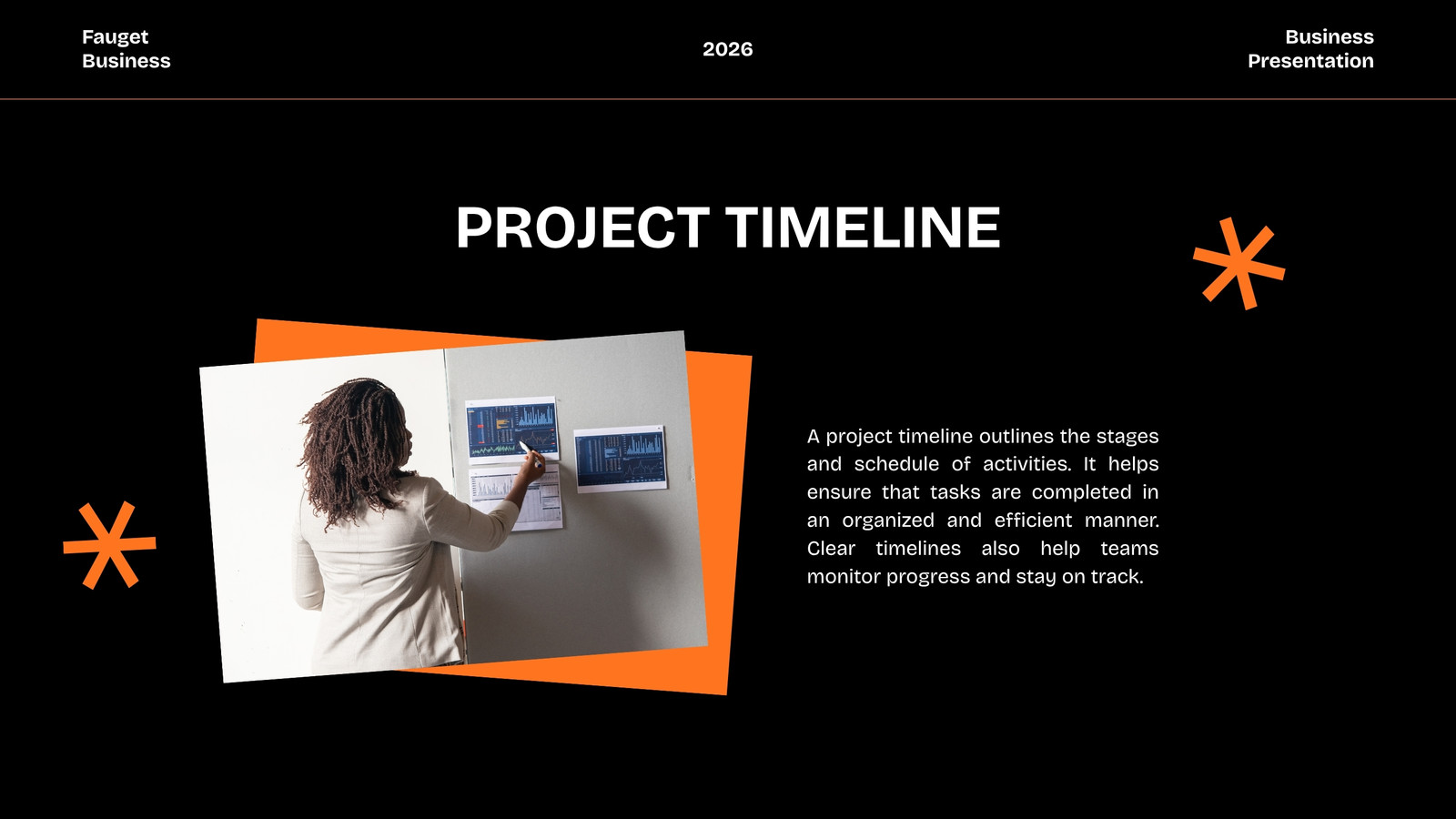 Fauget Business

2026

Business Presentation

PROJECT TIMELINE

A project timeline outlines the stages and schedule of activities. It helps ensure that tasks are completed in an organized and efficient manner. Clear timelines also help teams monitor progress and stay on track.